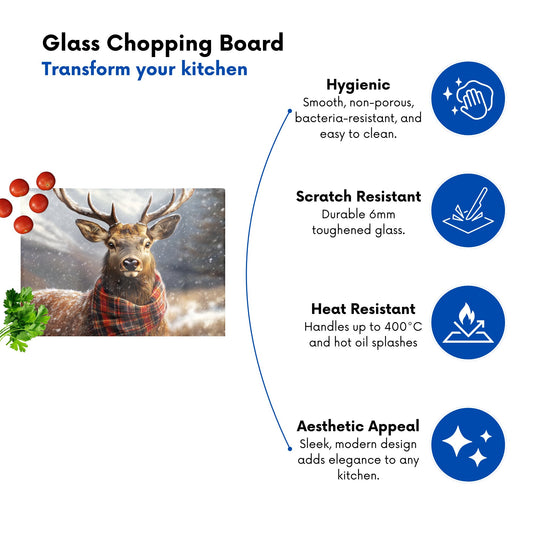 Glass Chopping Board
Transform your kitchen

Hygienic
Smooth, non-porous, bacteria-resistant, and easy to clean.

Scratch Resistant
Durable 6mm toughened glass.

Heat Resistant
Handles up to 400°C and hot oil splashes

Aesthetic Appeal
Sleek, modern design adds elegance to any kitchen.